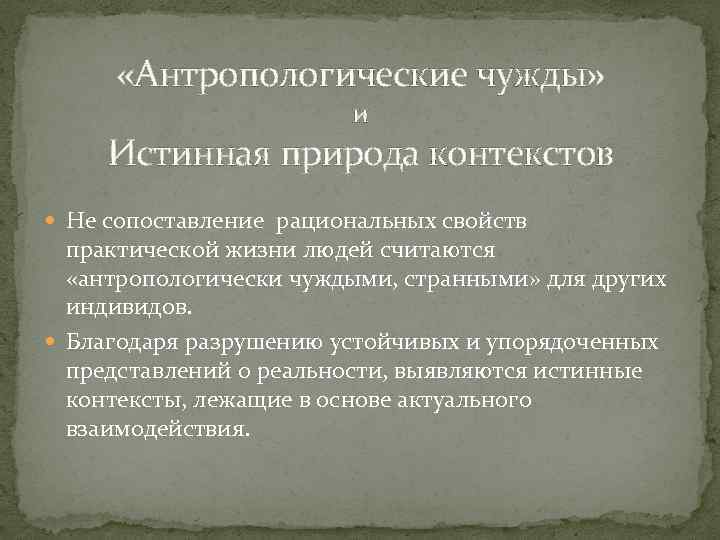 «Антропологические чужды»
и
Истинная природа контекстов

Не сопоставление рациональных свойств практической жизни людей считаются «антропологически чуждыми, странными» для других индивидов.

Благодаря разрушению устойчивых и упорядоченных представлений о реальности, выявляются истинные контексты, лежащие в основе актуального взаимодействия.